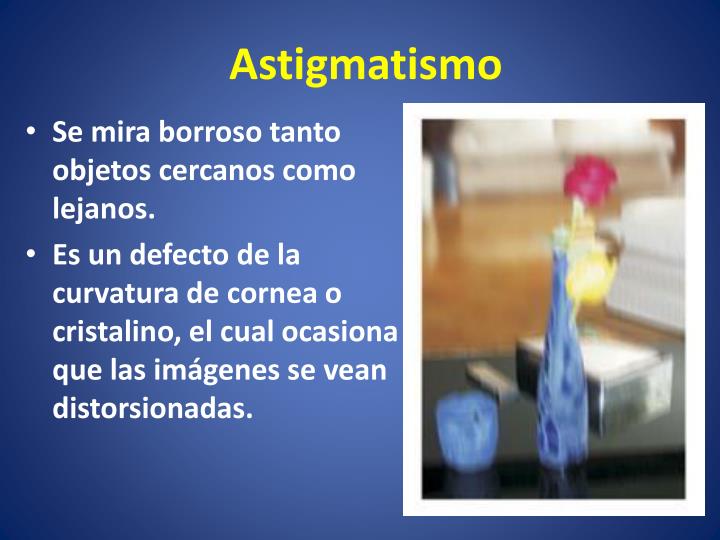 Astigmatismo

• Se mira borroso tanto objetos cercanos como lejanos.
• Es un defecto de la curvatura de cornea o cristalino, el cual ocasiona que las imágenes se vean distorsionadas.